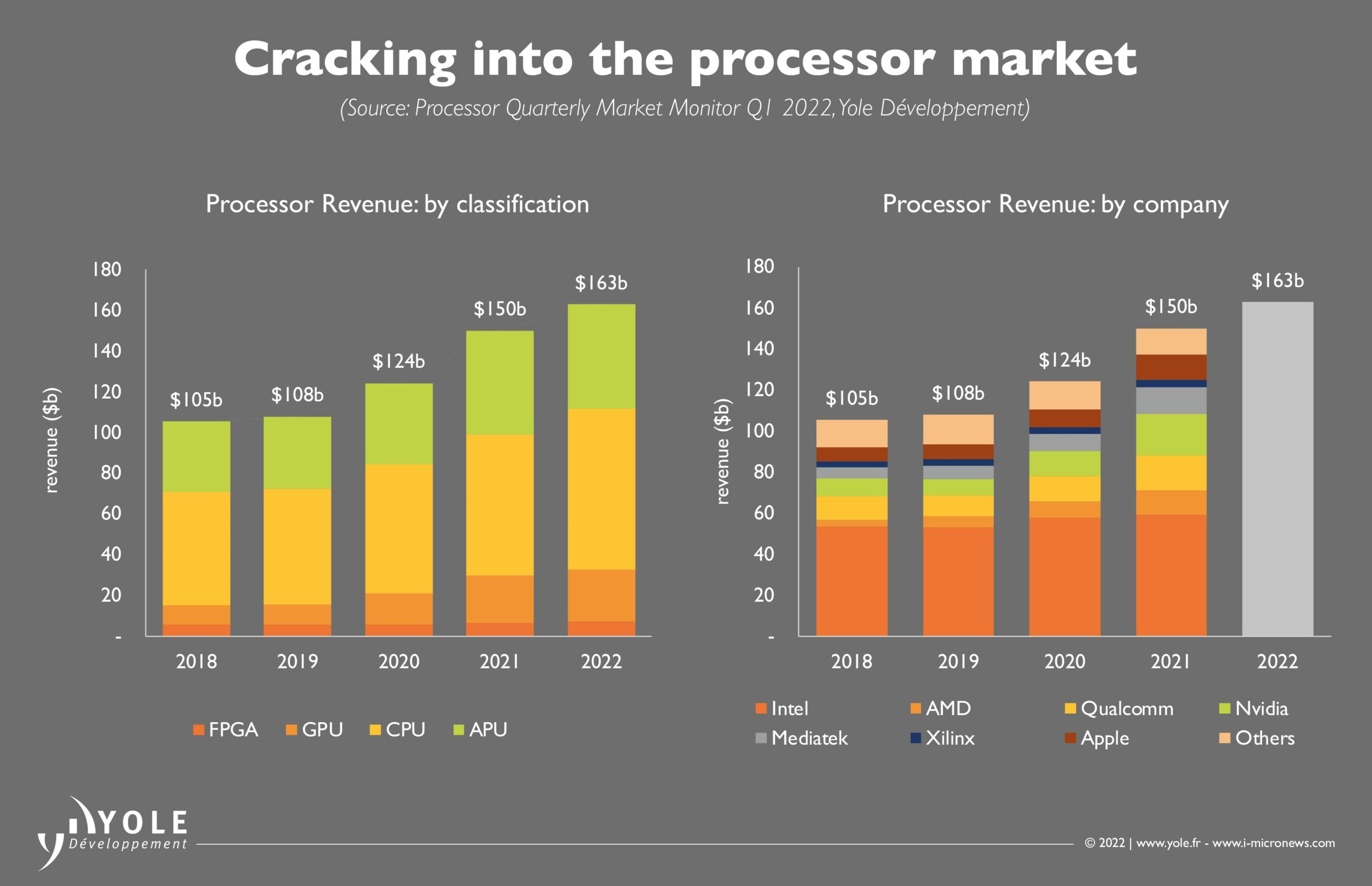 Cracking into the processor market

(Source: Processor Quarterly Market Monitor Q1 2022, Yole Développement)

Processor Revenue: by classification

revenue ($b)

180
160
140
120
100
80
60
40
20
-

$105b $108b $124b $150b $163b

2018 2019 2020 2021 2022

FPGA GPU CPU APU

Processor Revenue: by company

revenue ($b)

180
160
140
120
100
80
60
40
20
-

$105b $108b $124b $150b $163b

2018 2019 2020 2021 2022

Intel AMD Qualcomm Nvidia
Mediatek Xilinx Apple Others

YOLE Développement

© 2022 | www.yole.fr - www.i-micronews.com